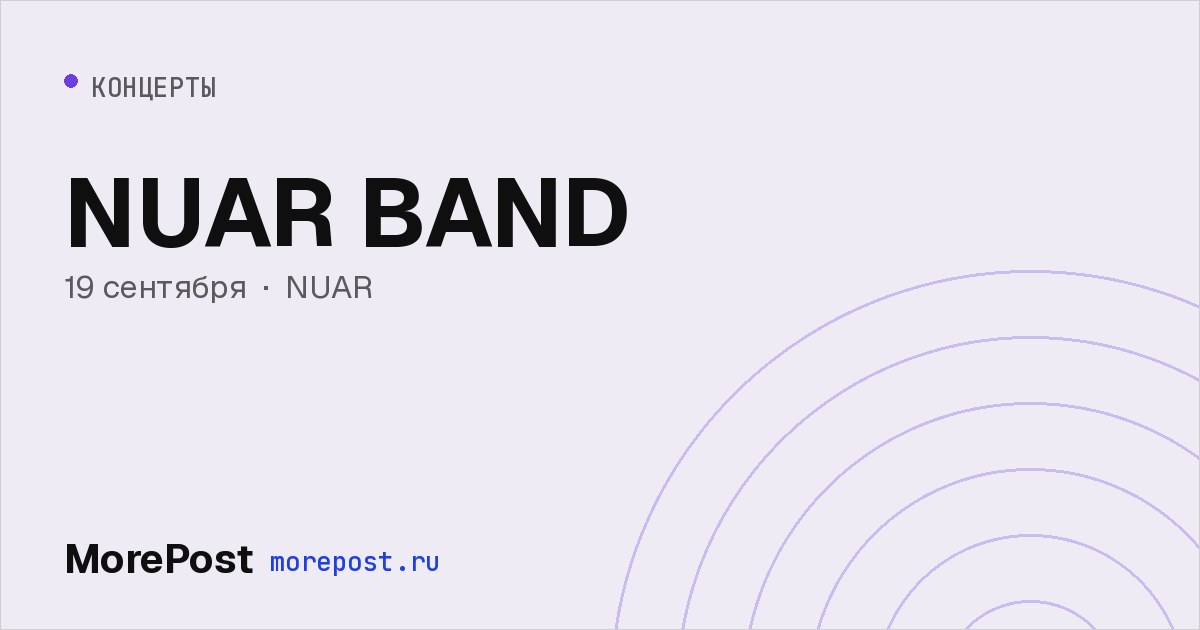 КОНЦЕРТЫ

NUAR BAND

19 сентября · NUAR

MorePost morepost.ru